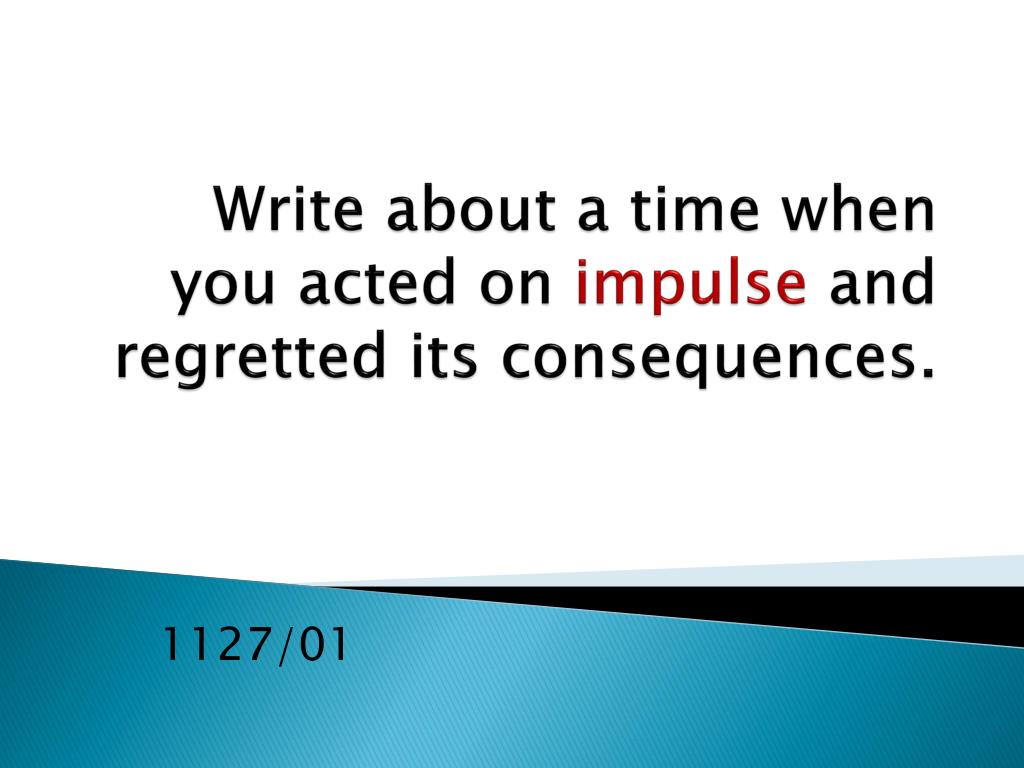 Write about a time when you acted on impulse and regretted its consequences.

1127/01